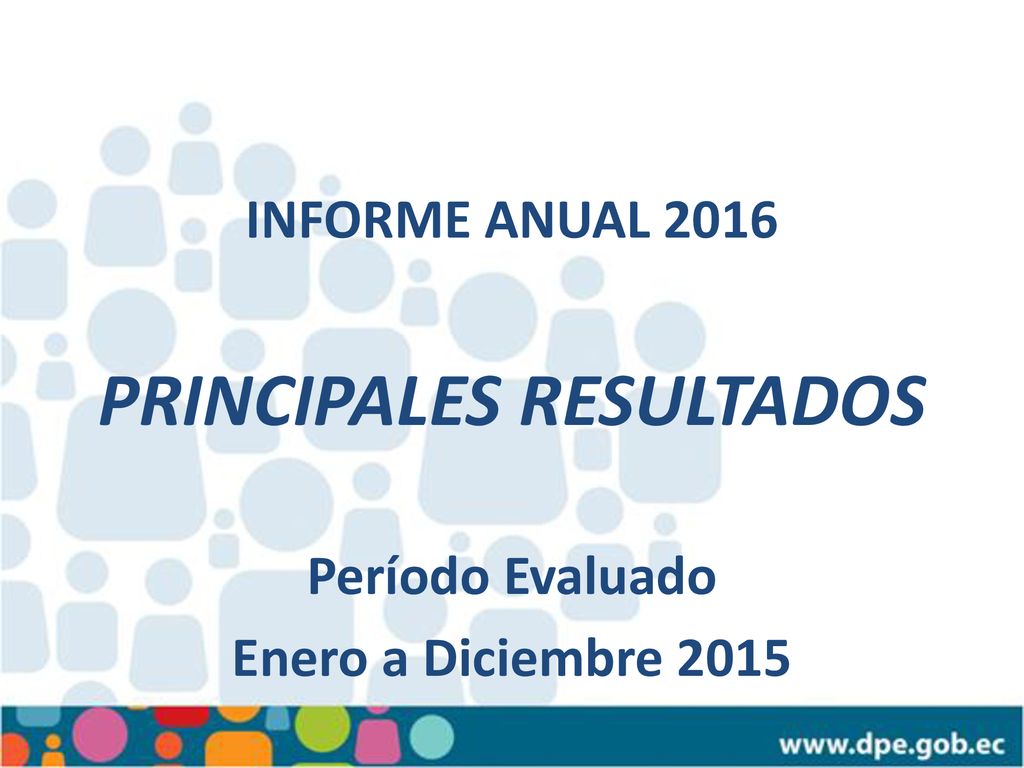 INFORME ANUAL 2016

PRINCIPALES RESULTADOS

Período Evaluado

Enero a Diciembre 2015

www.dpe.gob.ec